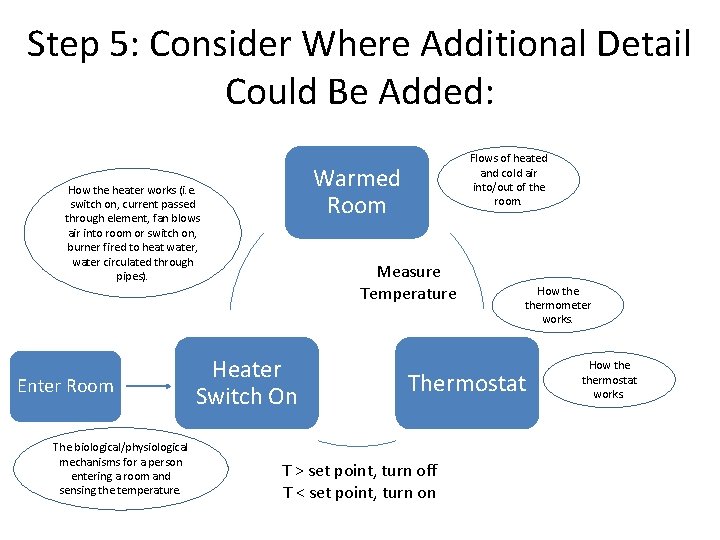 Step 5: Consider Where Additional Detail Could Be Added:

How the heater works (i.e. switch on, current passed through element, fan blows air into room or switch on, burner fired to heat water, water circulated through pipes).

Warmed Room

Flows of heated and cold air into/out of the room.

Measure Temperature

How the thermometer works.

Enter Room

Heater Switch On

Thermostat

How the thermostat works

The biological/physiological mechanisms for a person entering a room and sensing the temperature.

T > set point, turn off
T < set point, turn on